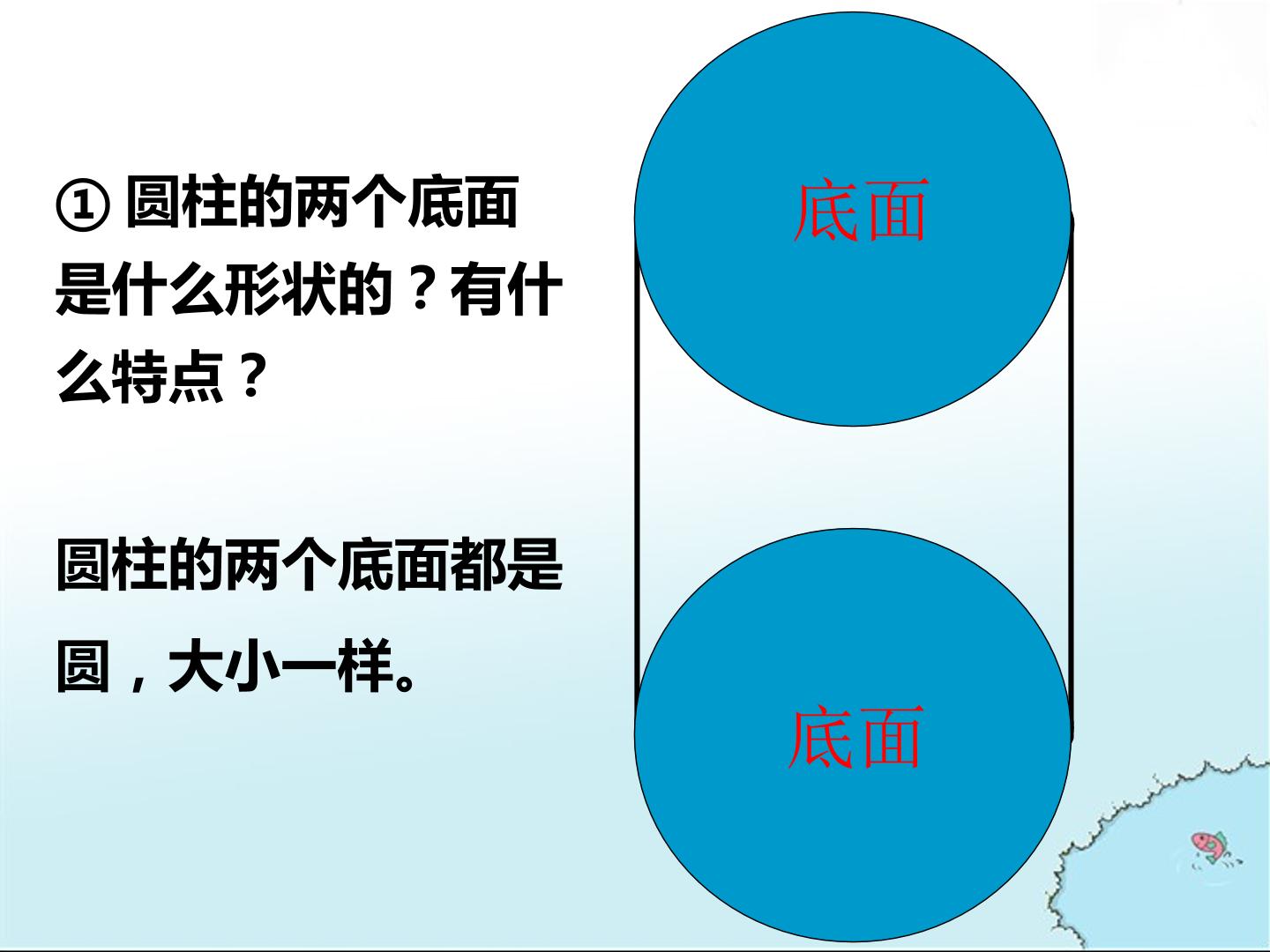 ①圆柱的两个底面是什么形状的？有什么特点？

圆柱的两个底面都是圆，大小一样。

底面

底面